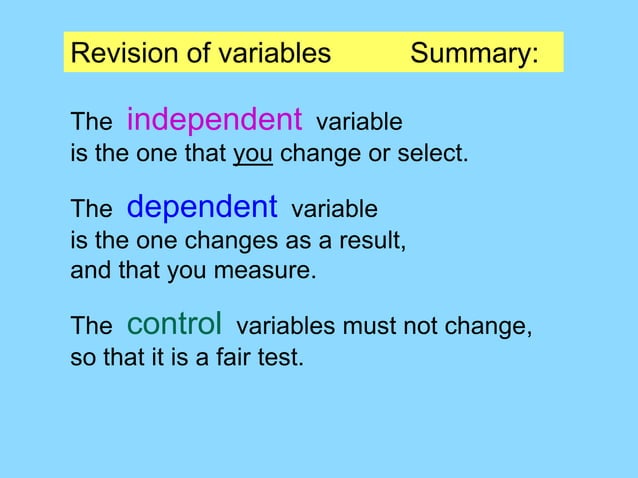 Revision of variables Summary:

The independent variable is the one that you change or select.

The dependent variable is the one changes as a result, and that you measure.

The control variables must not change, so that it is a fair test.